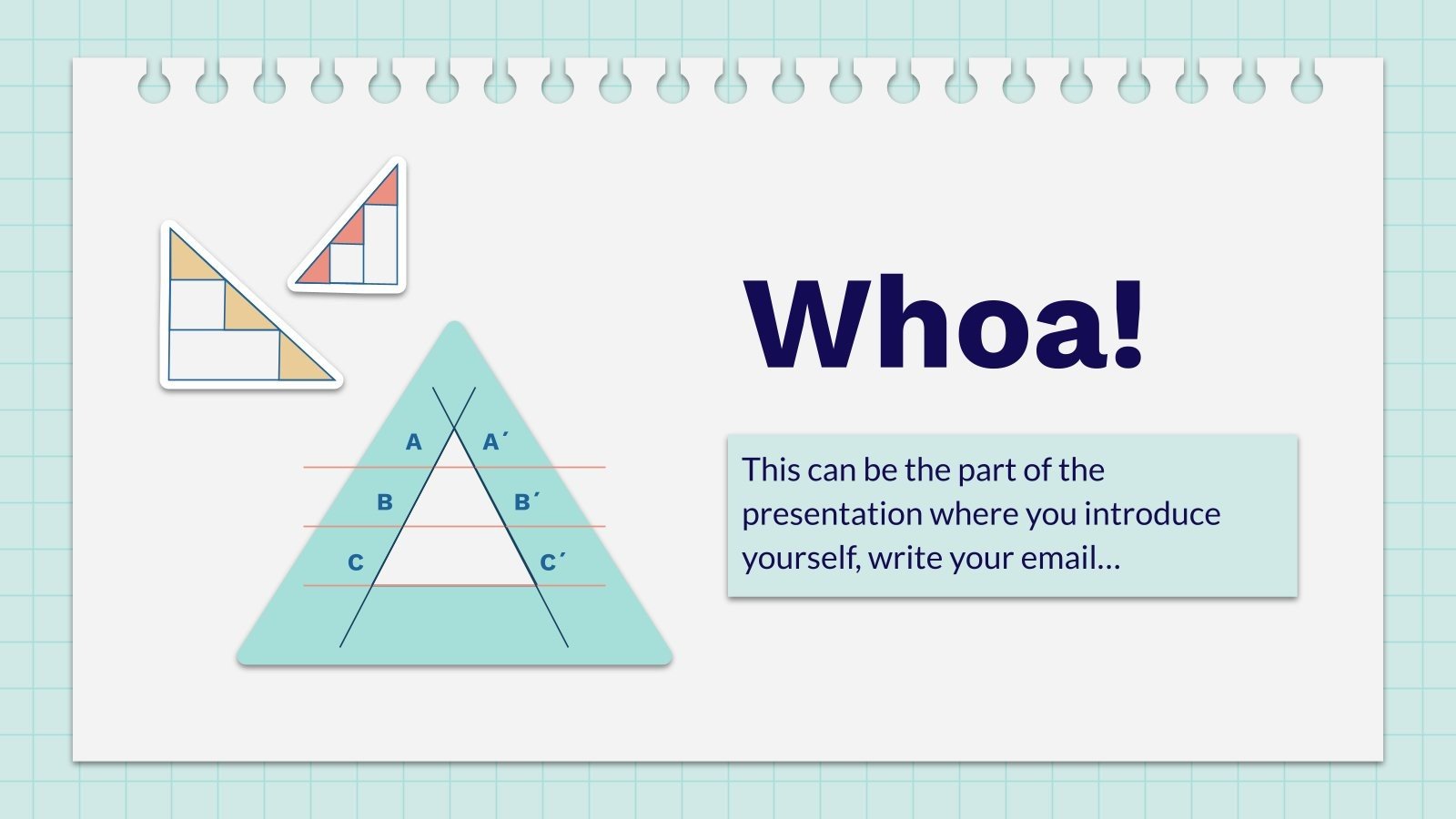 A
A´
B
B´
C
C´

Whoa!

This can be the part of the presentation where you introduce yourself, write your email…